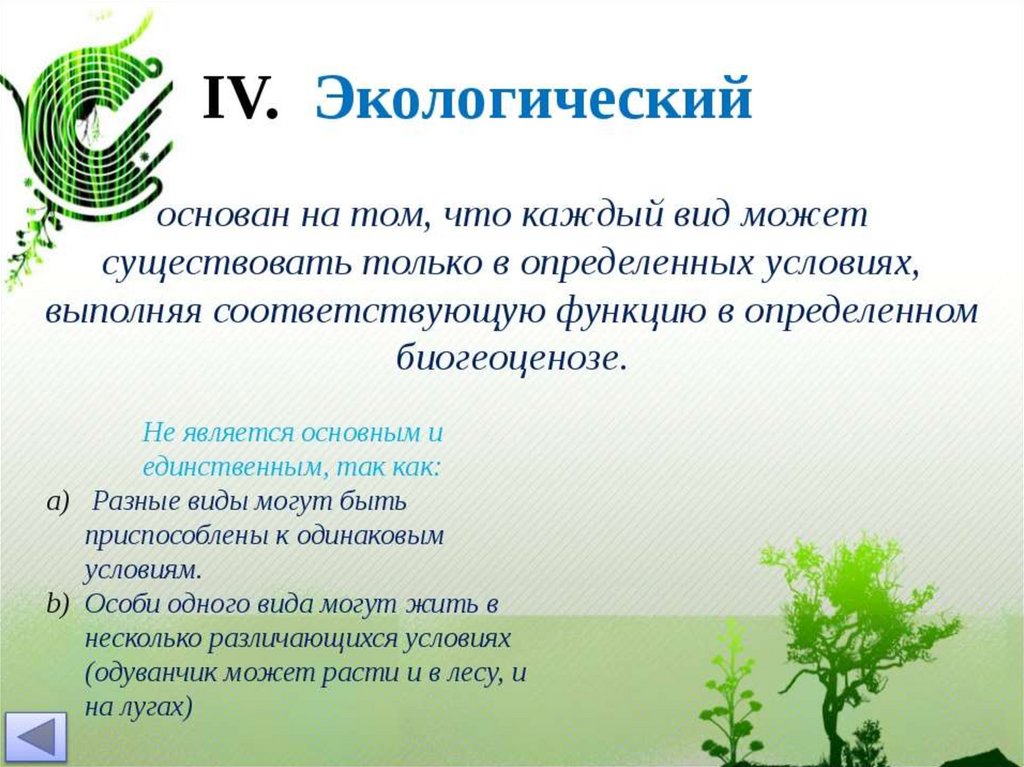 IV. Экологический

основан на том, что каждый вид может существовать только в определенных условиях, выполняя соответствующую функцию в определенном биогеоценозе.

Не является основным и единственным, так как:

a) Разные виды могут быть приспособлены к одинаковым условиям.

b) Особи одного вида могут жить в несколько различающихся условиях (одуванчик может расти и в лесу, и на лугах)